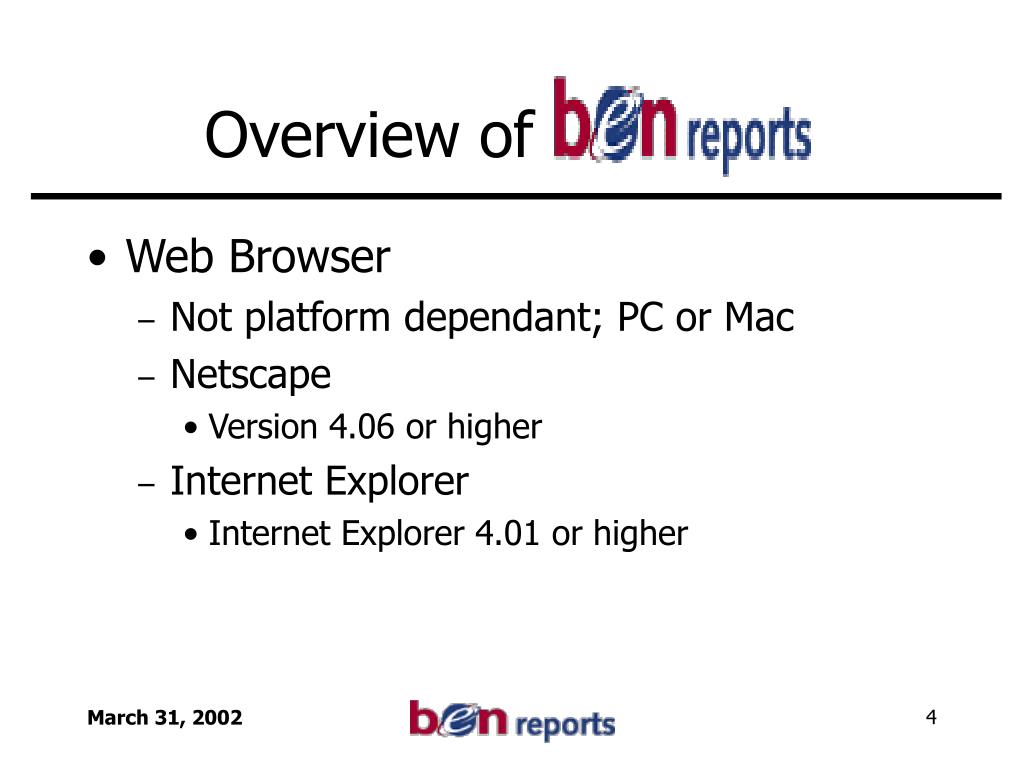 Overview of ben reports

• Web Browser
– Not platform dependant; PC or Mac
– Netscape
• Version 4.06 or higher
– Internet Explorer
• Internet Explorer 4.01 or higher

March 31, 2002

ben reports

4